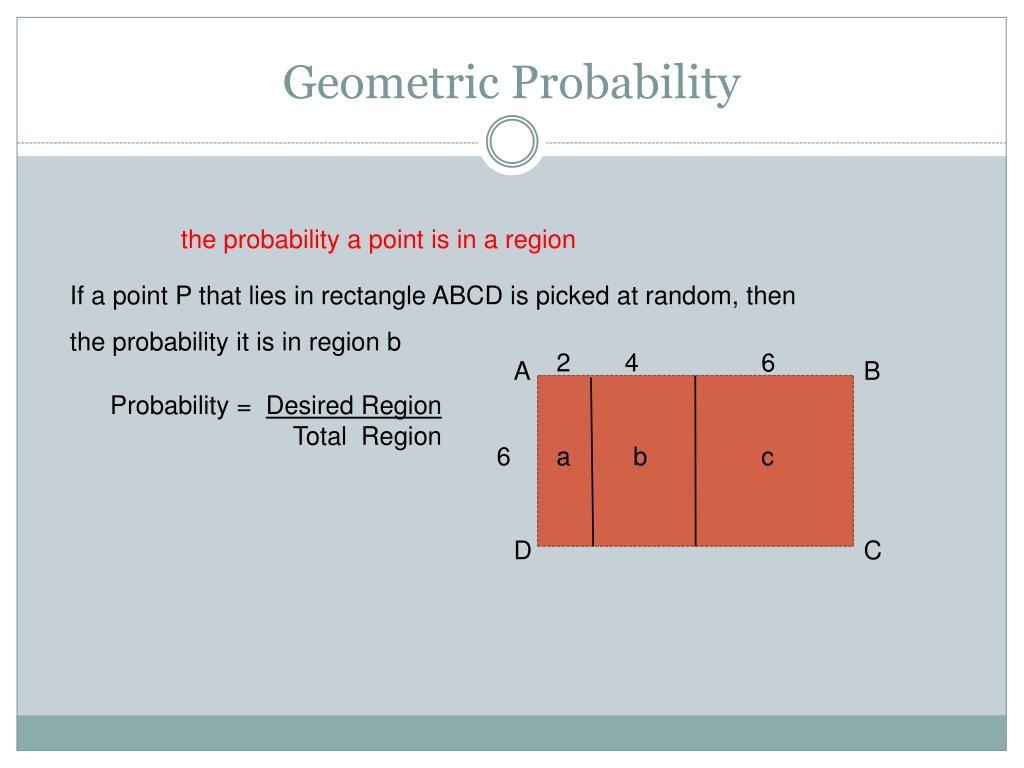 Geometric Probability

the probability a point is in a region

If a point P that lies in rectangle ABCD is picked at random, then the probability it is in region b

Probability = $\frac{\text{Desired Region}}{\text{Total Region}}$

A 2 4 6 B
6 a b c
D C